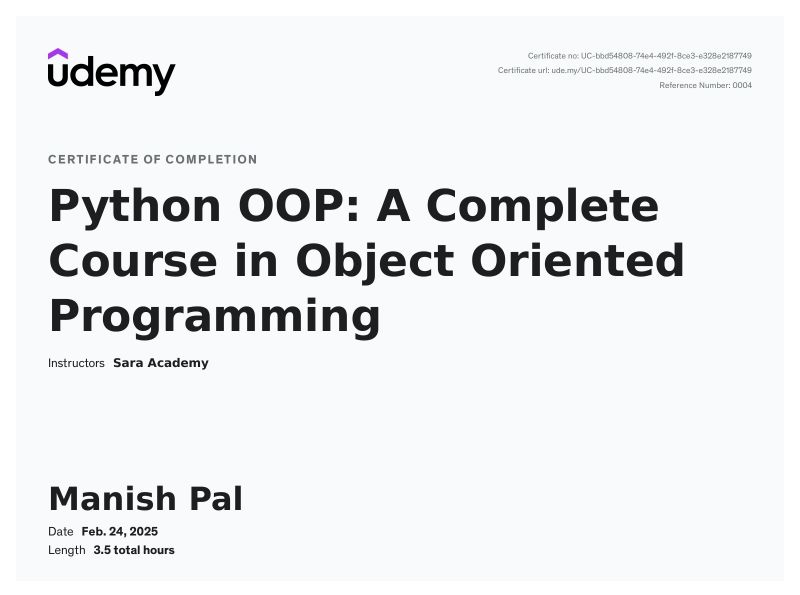 udemy

Certificate no: UC-bbd54808-74e4-492f-8ce3-e328e2187749
Certificate url: ude.my/UC-bbd54808-74e4-492f-8ce3-e328e2187749
Reference Number: 0004

CERTIFICATE OF COMPLETION

Python OOP: A Complete Course in Object Oriented Programming

Instructors Sara Academy

Manish Pal

Date Feb. 24, 2025
Length 3.5 total hours